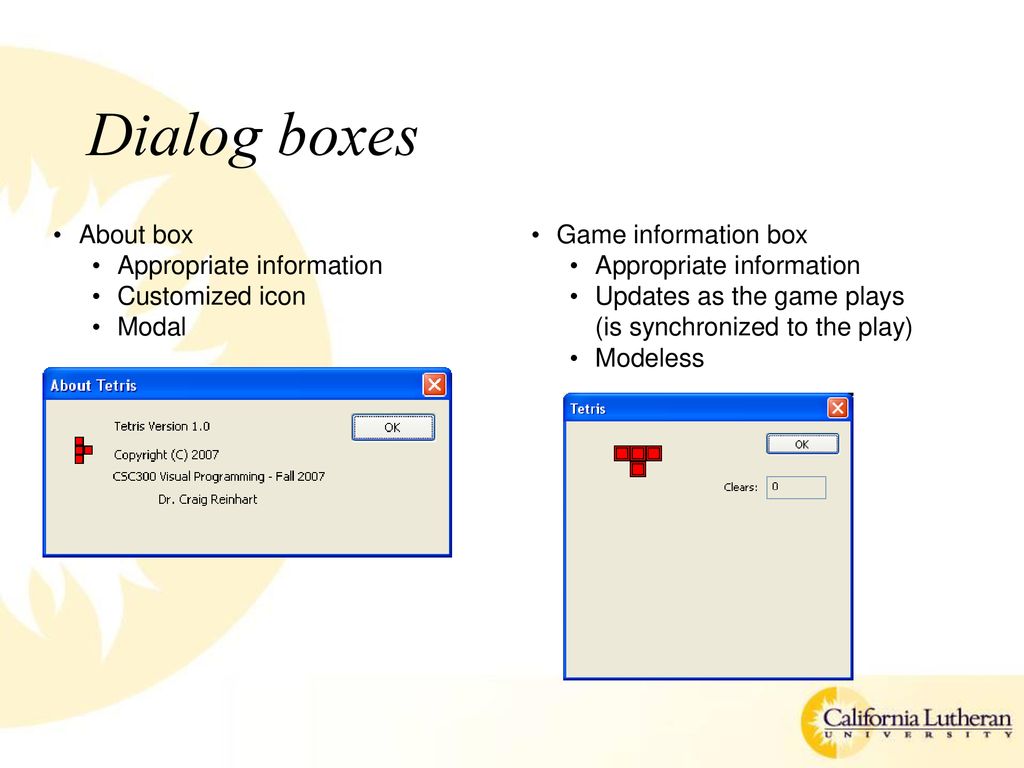 Dialog boxes

• About box
  • Appropriate information
  • Customized icon
  • Modal

About Tetris

Tetris Version 1.0

Copyright (C) 2007

CSC300 Visual Programming - Fall 2007

Dr. Craig Reinhart

OK

• Game information box
  • Appropriate information
  • Updates as the game plays (is synchronized to the play)
  • Modeless

Tetris

OK

Clears: 0

California Lutheran UNIVERSITY